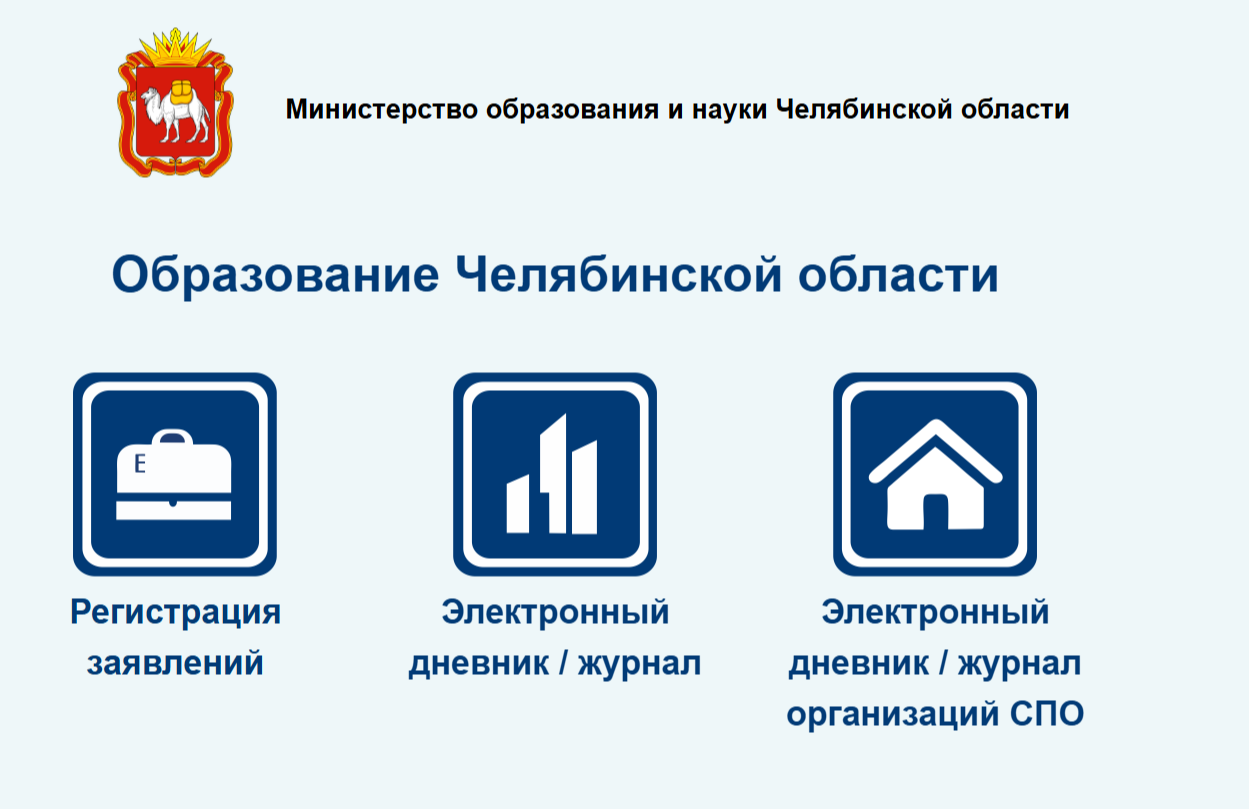 Министерство образования и науки Челябинской области

Образование Челябинской области

E

Регистрация заявлений

Электронный дневник / журнал

Электронный дневник / журнал организаций СПО